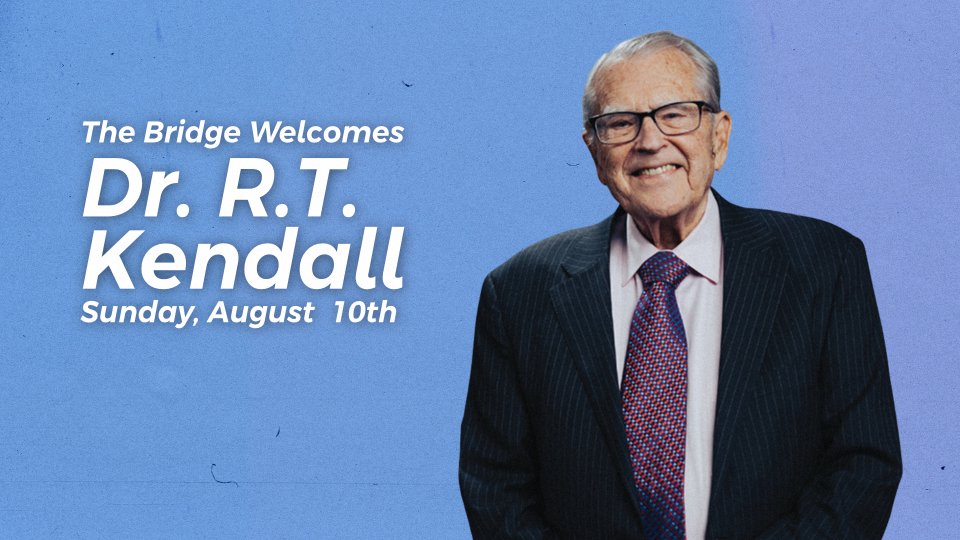 The Bridge Welcomes
Dr. R.T. Kendall
Sunday, August 10th